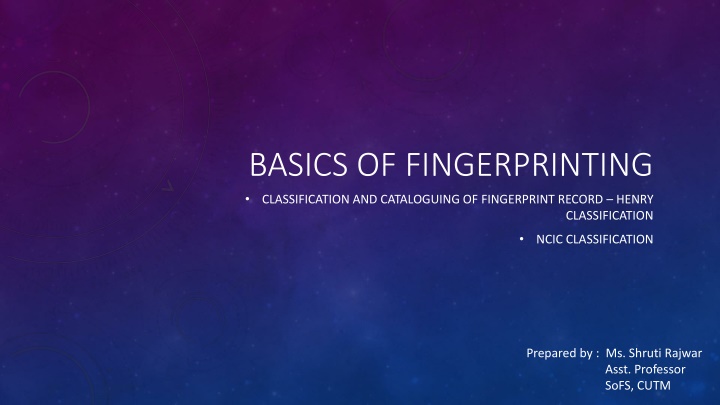 BASICS OF FINGERPRINTING

• CLASSIFICATION AND CATALOGUING OF FINGERPRINT RECORD – HENRY CLASSIFICATION

• NCIC CLASSIFICATION

Prepared by : Ms. Shruti Rajwar
Asst. Professor
SoFS, CUTM